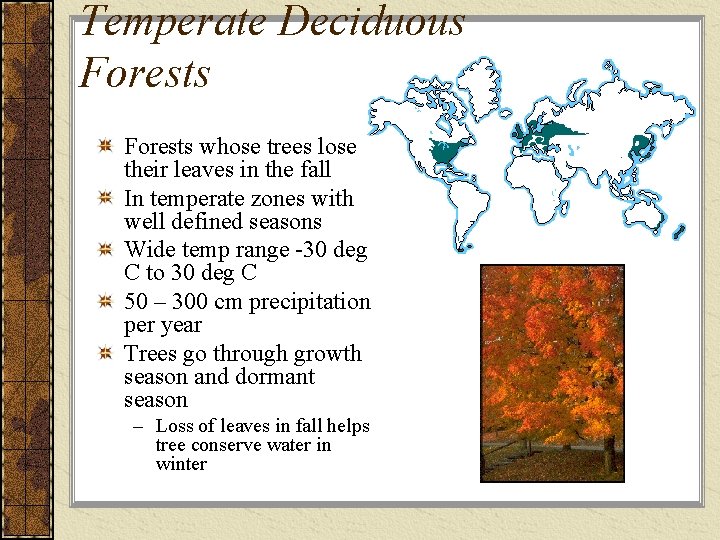 Temperate Deciduous Forests

Forests whose trees lose their leaves in the fall

In temperate zones with well defined seasons

Wide temp range -30 deg C to 30 deg C

50 – 300 cm precipitation per year

Trees go through growth season and dormant season

– Loss of leaves in fall helps tree conserve water in winter